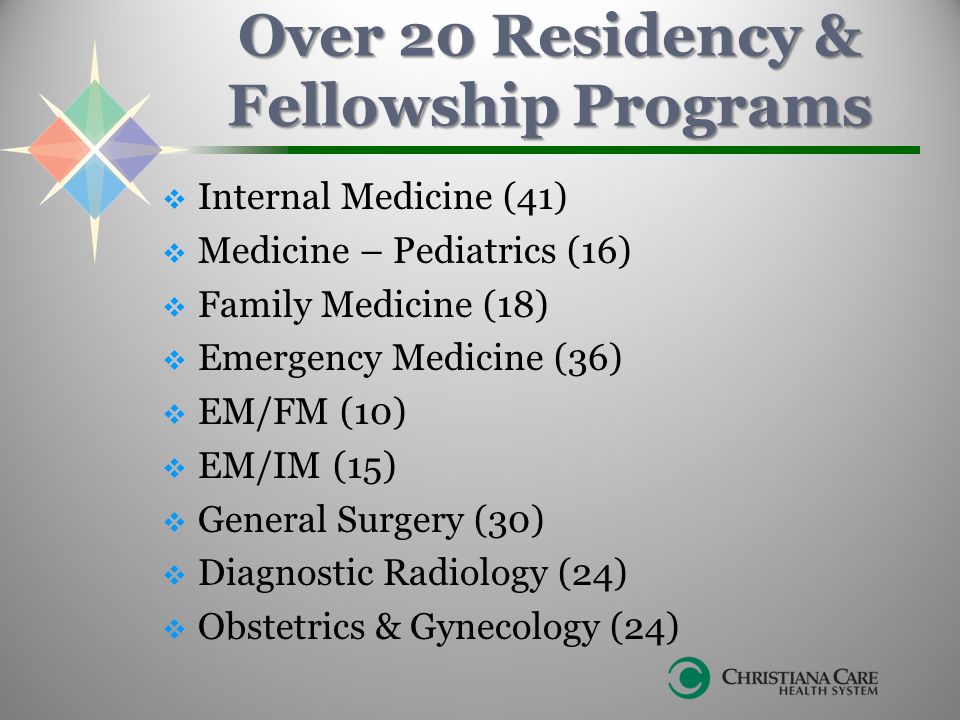 Over 20 Residency & Fellowship Programs

❖ Internal Medicine (41)
❖ Medicine – Pediatrics (16)
❖ Family Medicine (18)
❖ Emergency Medicine (36)
❖ EM/FM (10)
❖ EM/IM (15)
❖ General Surgery (30)
❖ Diagnostic Radiology (24)
❖ Obstetrics & Gynecology (24)

CHRISTIANA CARE HEALTH SYSTEM